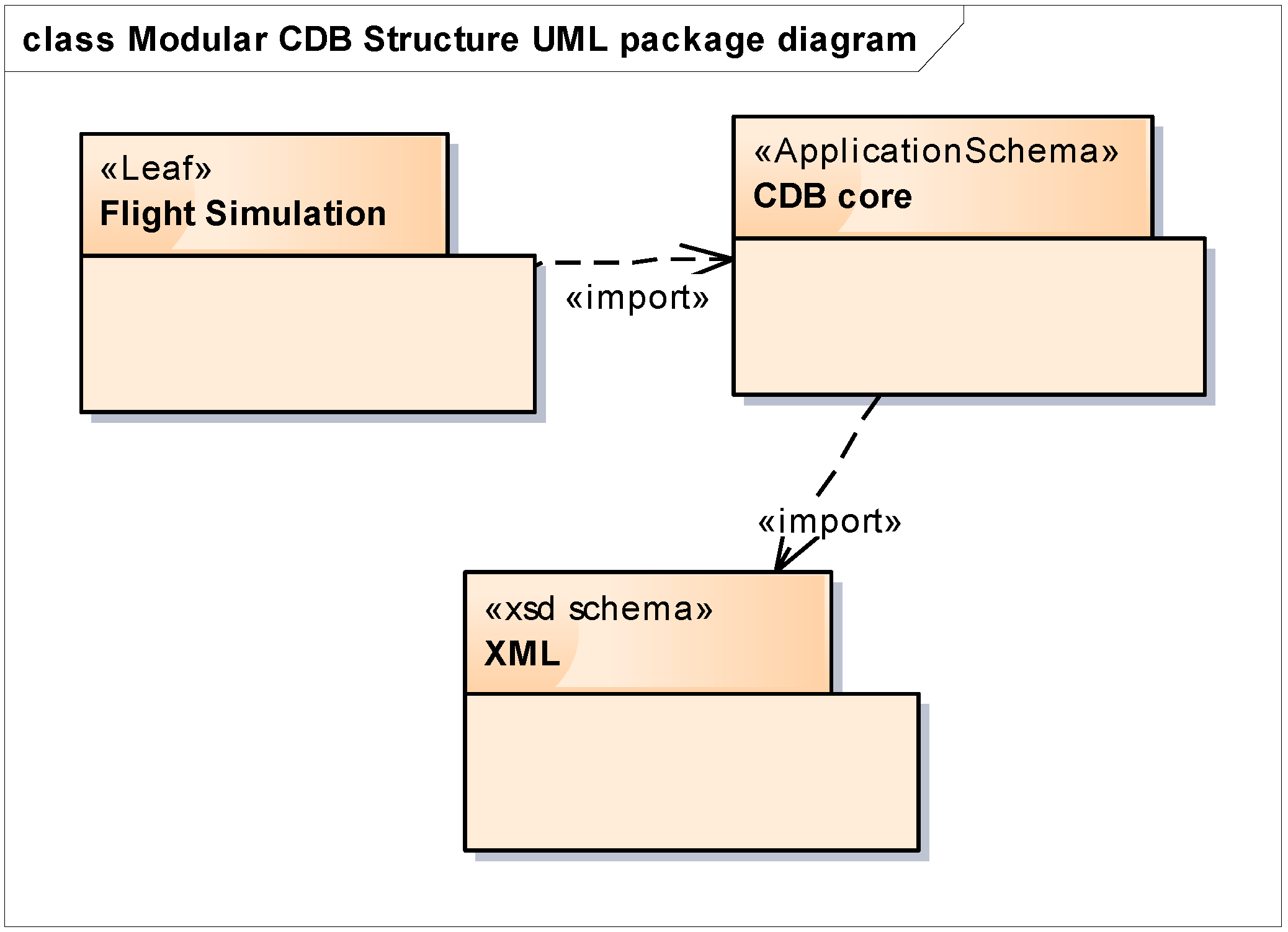 class Modular CDB Structure UML package diagram

«Leaf»
Flight Simulation

«import»

«ApplicationSchema»
CDB core

«import»

«xsd schema»
XML